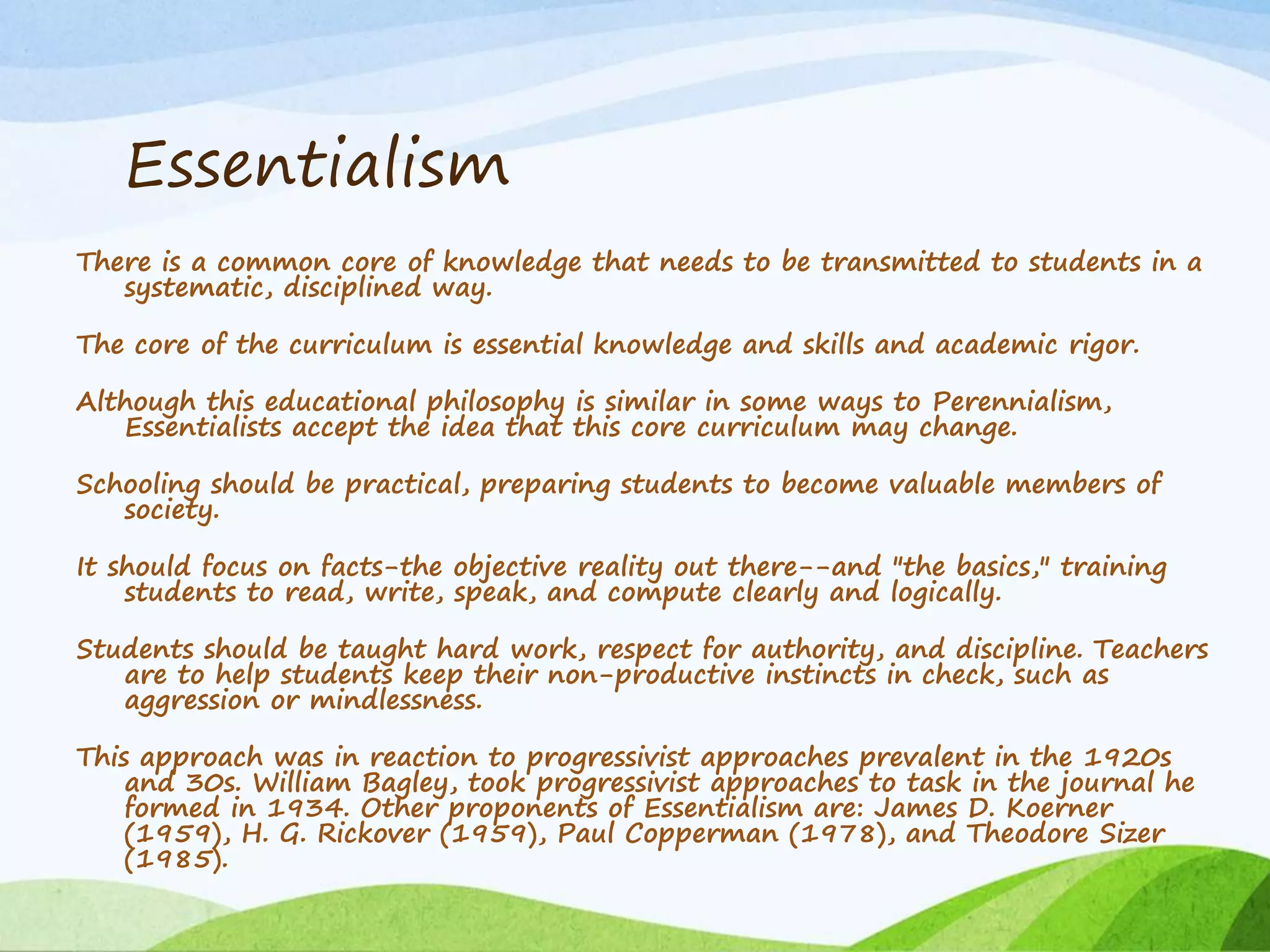 Essentialism

There is a common core of knowledge that needs to be transmitted to students in a systematic, disciplined way.

The core of the curriculum is essential knowledge and skills and academic rigor.

Although this educational philosophy is similar in some ways to Perennialism, Essentialists accept the idea that this core curriculum may change.

Schooling should be practical, preparing students to become valuable members of society.

It should focus on facts-the objective reality out there--and "the basics," training students to read, write, speak, and compute clearly and logically.

Students should be taught hard work, respect for authority, and discipline. Teachers are to help students keep their non-productive instincts in check, such as aggression or mindlessness.

This approach was in reaction to progressivist approaches prevalent in the 1920s and 30s. William Bagley, took progressivist approaches to task in the journal he formed in 1934. Other proponents of Essentialism are: James D. Koerner (1959), H. G. Rickover (1959), Paul Copperman (1978), and Theodore Sizer (1985).